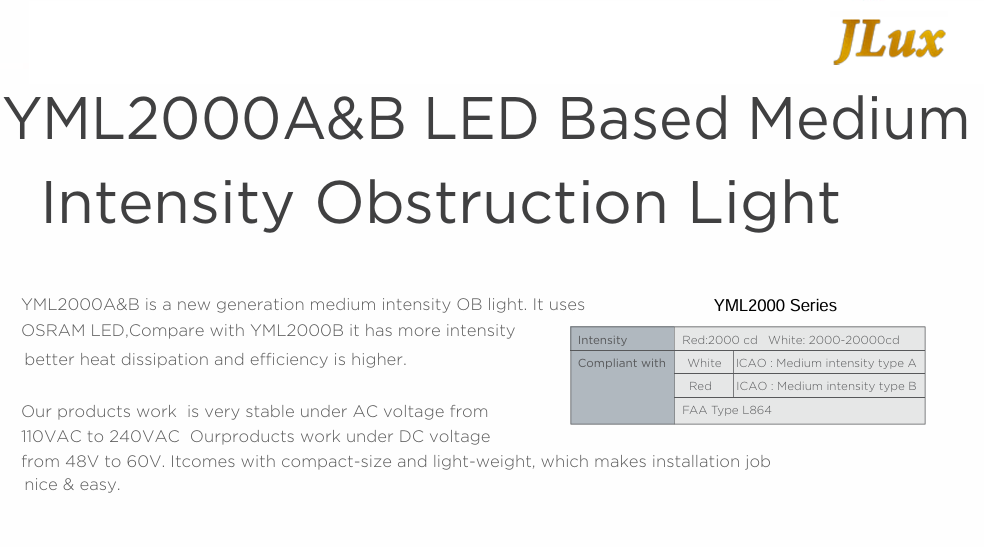 JLux

YML2000A&B LED Based Medium Intensity Obstruction Light

YML2000A&B is a new generation medium intensity OB light. It uses OSRAM LED,Compare with YML2000B it has more intensity better heat dissipation and efficiency is higher.

Our products work  is very stable under AC voltage from 110VAC to 240VAC  Ourproducts work under DC voltage from 48V to 60V. Itcomes with compact-size and light-weight, which makes installation job nice & easy.

YML2000 Series

| Intensity | Red:2000 cd  White: 2000-20000cd | |
|---|---|---|
| Compliant with | White | ICAO : Medium intensity type A |
| | Red | ICAO : Medium intensity type B |
| | FAA Type L864 | |